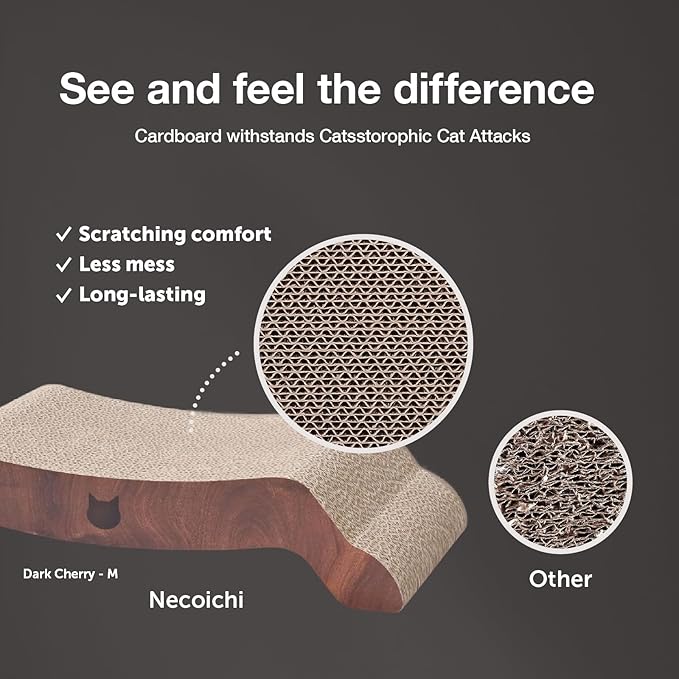 See and feel the difference

Cardboard withstands Catsstorophic Cat Attacks

✓ Scratching comfort
✓ Less mess
✓ Long-lasting

Dark Cherry - M

Necoichi

Other